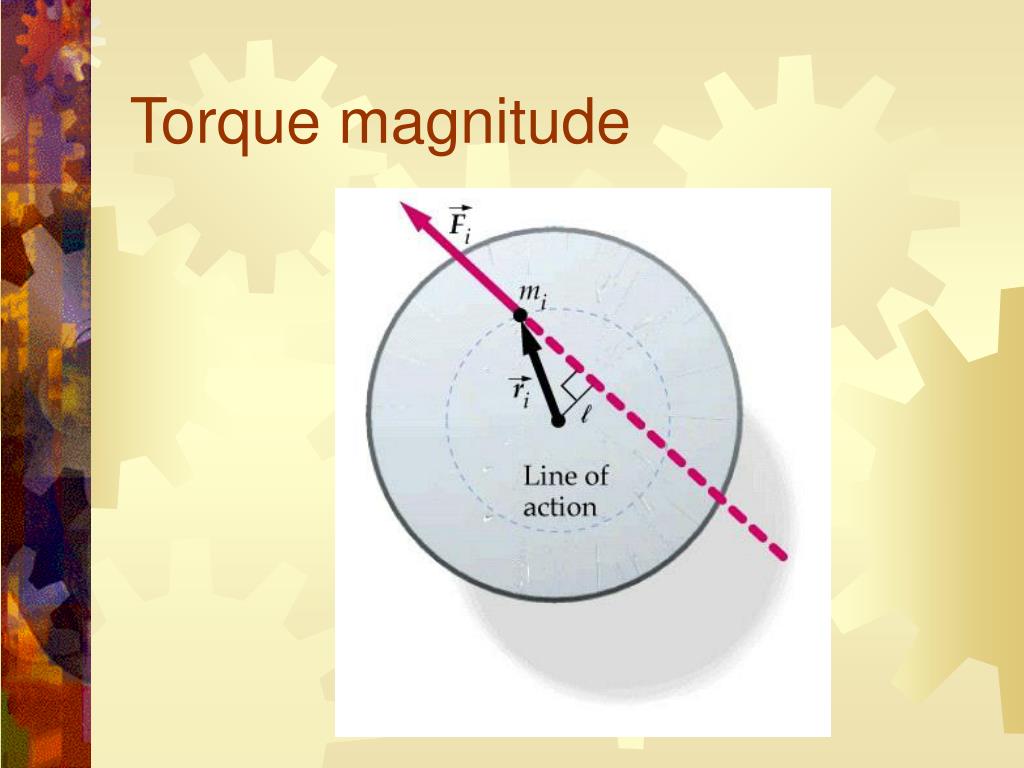 Torque magnitude

$\vec{F}_i$

$m_i$

$\vec{r}_i$

$\ell$

Line of action